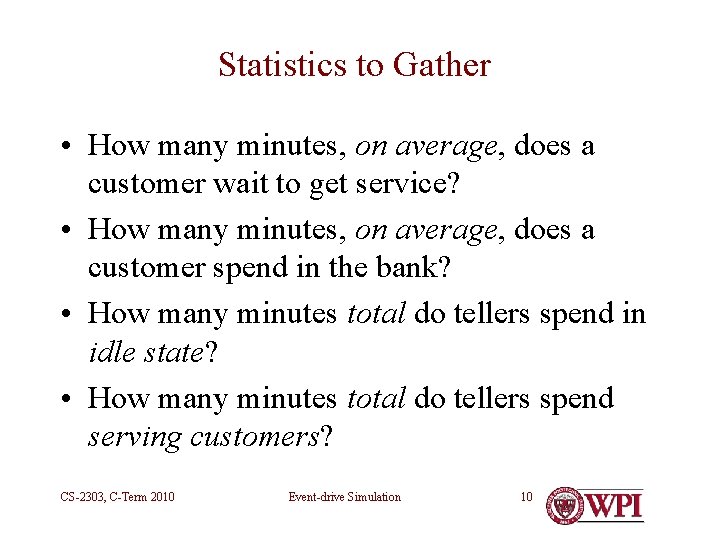 Statistics to Gather

• How many minutes, on average, does a customer wait to get service?
• How many minutes, on average, does a customer spend in the bank?
• How many minutes total do tellers spend in idle state?
• How many minutes total do tellers spend serving customers?

CS-2303, C-Term 2010
Event-drive Simulation
10
WPI